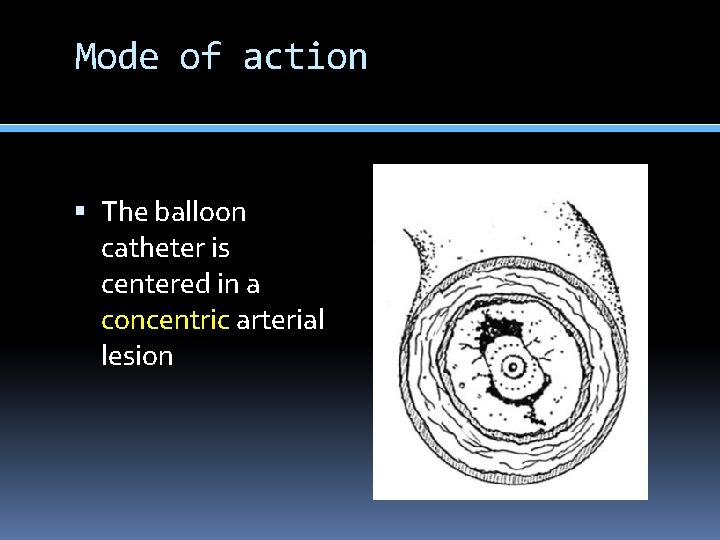 Mode of action

▪ The balloon catheter is centered in a concentric arterial lesion